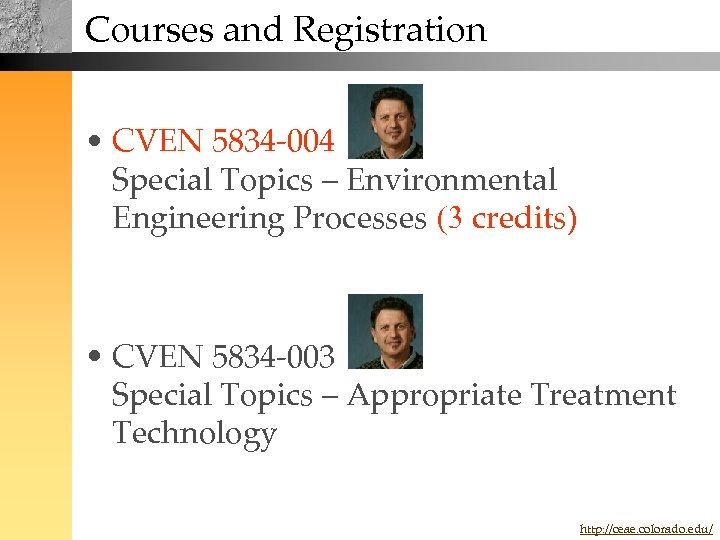 Courses and Registration

• CVEN 5834-004
Special Topics – Environmental Engineering Processes (3 credits)

• CVEN 5834-003
Special Topics – Appropriate Treatment Technology

http://ceae.colorado.edu/